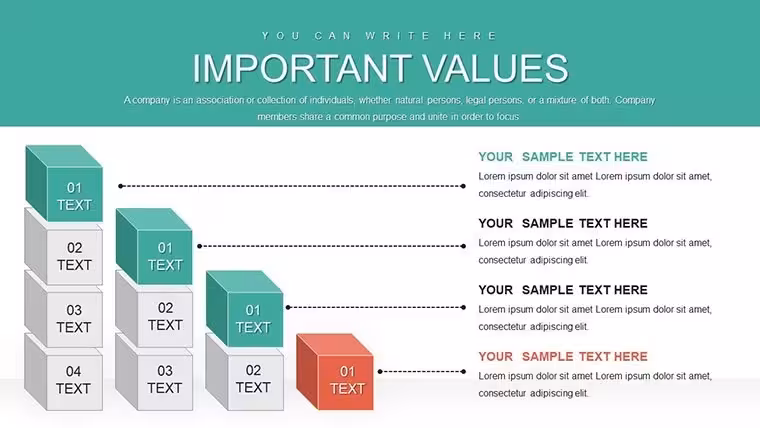 YOU CAN WRITE HERE

IMPORTANT VALUES

A company is an association or collection of individuals, whether natural persons, legal persons, or a mixture of both. Company members share a common purpose and unite in order to focus

01
TEXT

02
TEXT

03
TEXT

04
TEXT

01
TEXT

02
TEXT

03
TEXT

01
TEXT

02
TEXT

01
TEXT

YOUR SAMPLE TEXT HERE
Lorem ipsum dolor sit amet Lorem ipsum dolor sit amet, consectetur adipiscing elit.

YOUR SAMPLE TEXT HERE
Lorem ipsum dolor sit amet Lorem ipsum dolor sit amet, consectetur adipiscing elit.

YOUR SAMPLE TEXT HERE
Lorem ipsum dolor sit amet Lorem ipsum dolor sit amet, consectetur adipiscing elit.

YOUR SAMPLE TEXT HERE
Lorem ipsum dolor sit amet Lorem ipsum dolor sit amet, consectetur adipiscing elit.